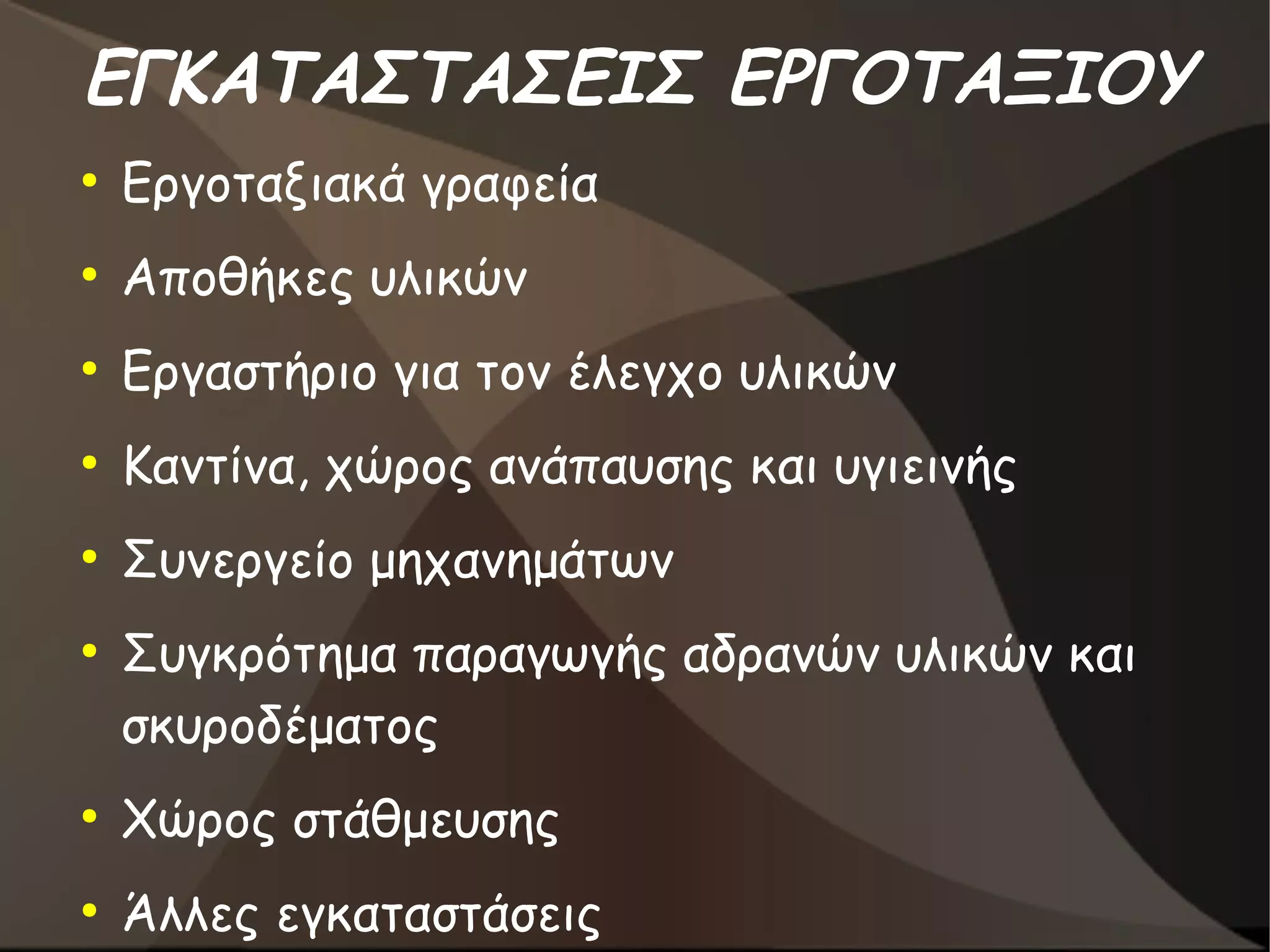 ΕΓΚΑΤΑΣΤΑΣΕΙΣ ΕΡΓΟΤΑΞΙΟΥ

• Εργοταξιακά γραφεία
• Αποθήκες υλικών
• Εργαστήριο για τον έλεγχο υλικών
• Καντίνα, χώρος ανάπαυσης και υγιεινής
• Συνεργείο μηχανημάτων
• Συγκρότημα παραγωγής αδρανών υλικών και σκυροδέματος
• Χώρος στάθμευσης
• Άλλες εγκαταστάσεις